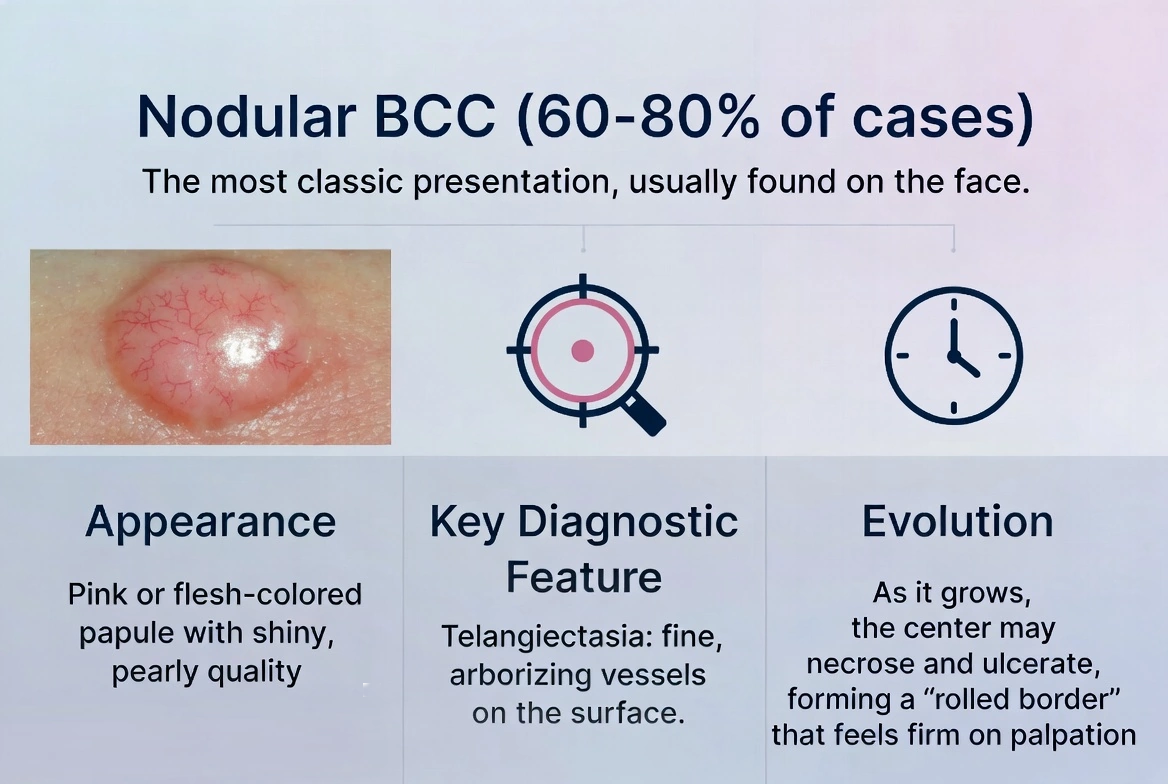 Nodular BCC (60-80% of cases)

The most classic presentation, usually found on the face.

Appearance

Pink or flesh-colored papule with shiny, pearly quality

Key Diagnostic Feature

Telangiectasia: fine, arborizing vessels on the surface.

Evolution

As it grows, the center may necrose and ulcerate, forming a “rolled border” that feels firm on palpation